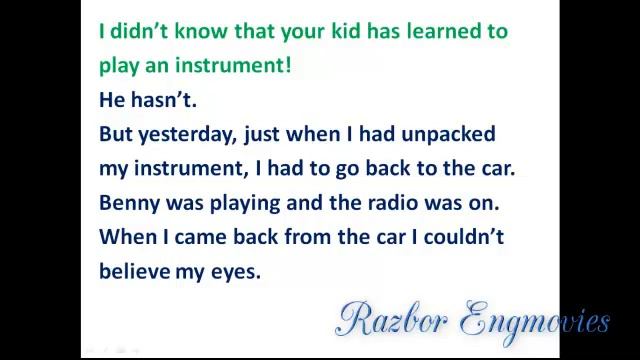 I didn't know that your kid has learned to play an instrument!

He hasn't.

But yesterday, just when I had unpacked my instrument, I had to go back to the car. Benny was playing and the radio was on. When I came back from the car I couldn't believe my eyes.

Razbor Engmovies